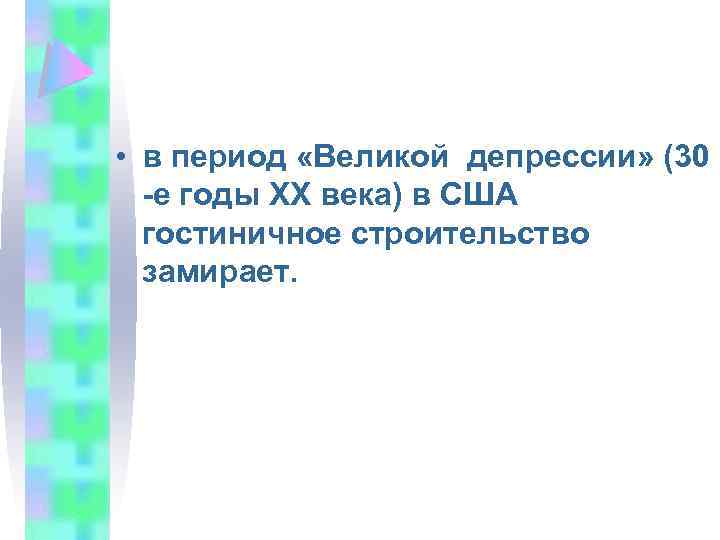 • в период «Великой депрессии» (30 -е годы XX века) в США гостиничное строительство замирает.